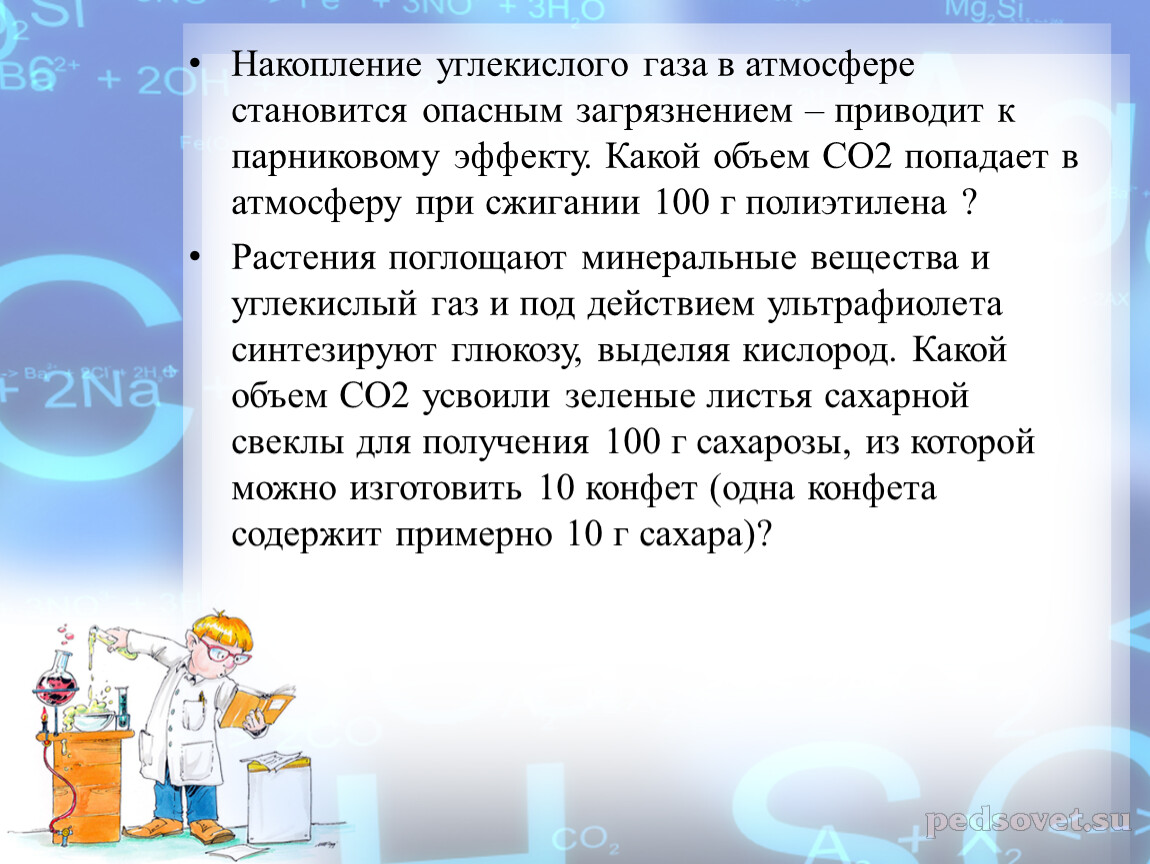 • Накопление углекислого газа в атмосфере становится опасным загрязнением – приводит к парниковому эффекту. Какой объем СО2 попадает в атмосферу при сжигании 100 г полиэтилена ?

• Растения поглощают минеральные вещества и углекислый газ и под действием ультрафиолета синтезируют глюкозу, выделяя кислород. Какой объем СО2 усвоили зеленые листья сахарной свеклы для получения 100 г сахарозы, из которой можно изготовить 10 конфет (одна конфета содержит примерно 10 г сахара)?

pedsovet.su